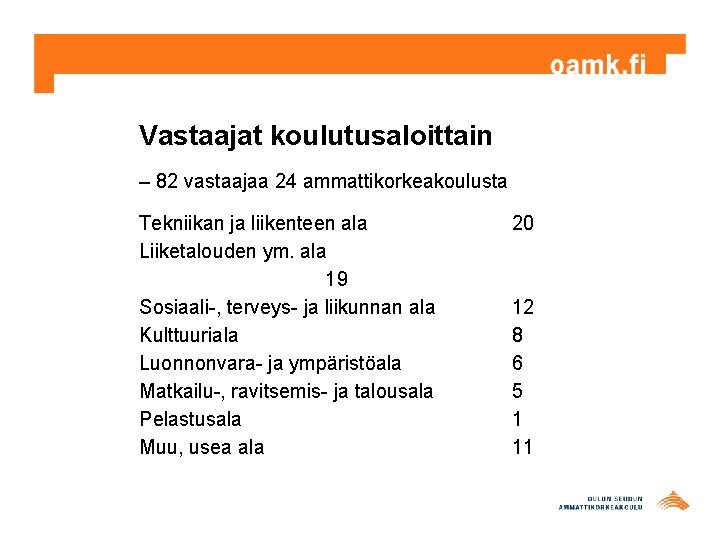 oamk.fi

Vastaajat koulutusaloittain

– 82 vastaajaa 24 ammattikorkeakoulusta

Tekniikan ja liikenteen ala 20
Liiketalouden ym. ala
19
Sosiaali-, terveys- ja liikunnan ala 12
Kulttuuriala 8
Luonnonvara- ja ympäristöala 6
Matkailu-, ravitsemis- ja talousala 5
Pelastusala 1
Muu, usea ala 11

OULUN SEUDUN AMMATTIKORKEAKOULU